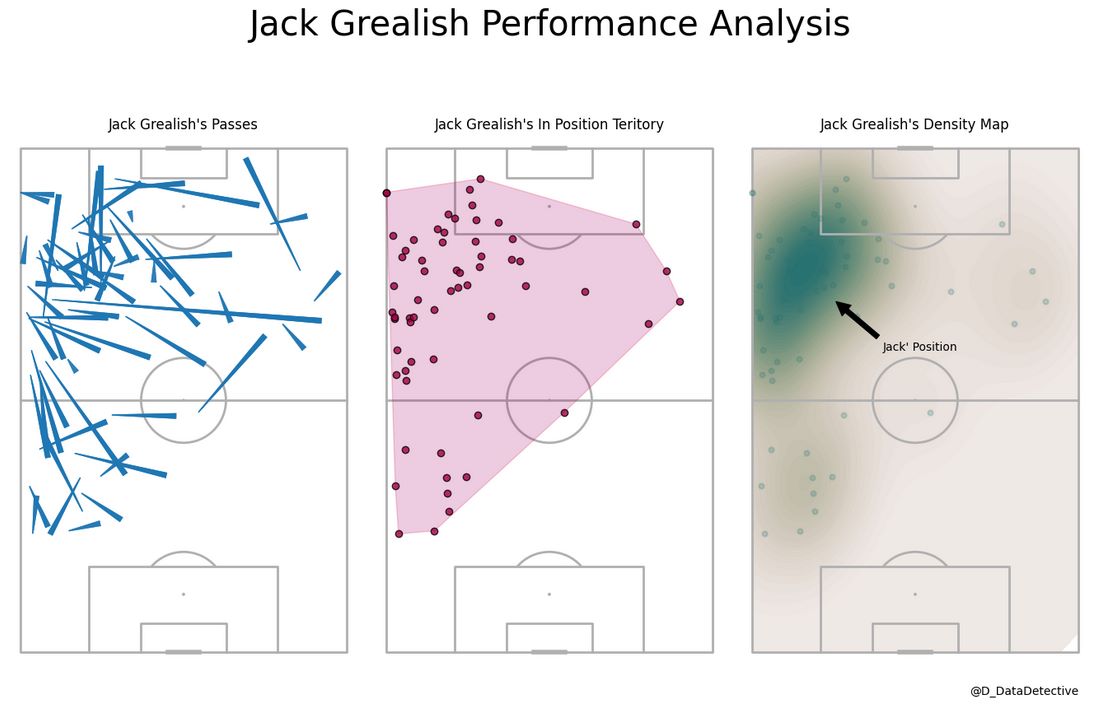 Jack Grealish Performance Analysis

Jack Grealish's Passes

Jack Grealish's In Position Teritory

Jack Grealish's Density Map

Jack' Position

@D_DataDetective